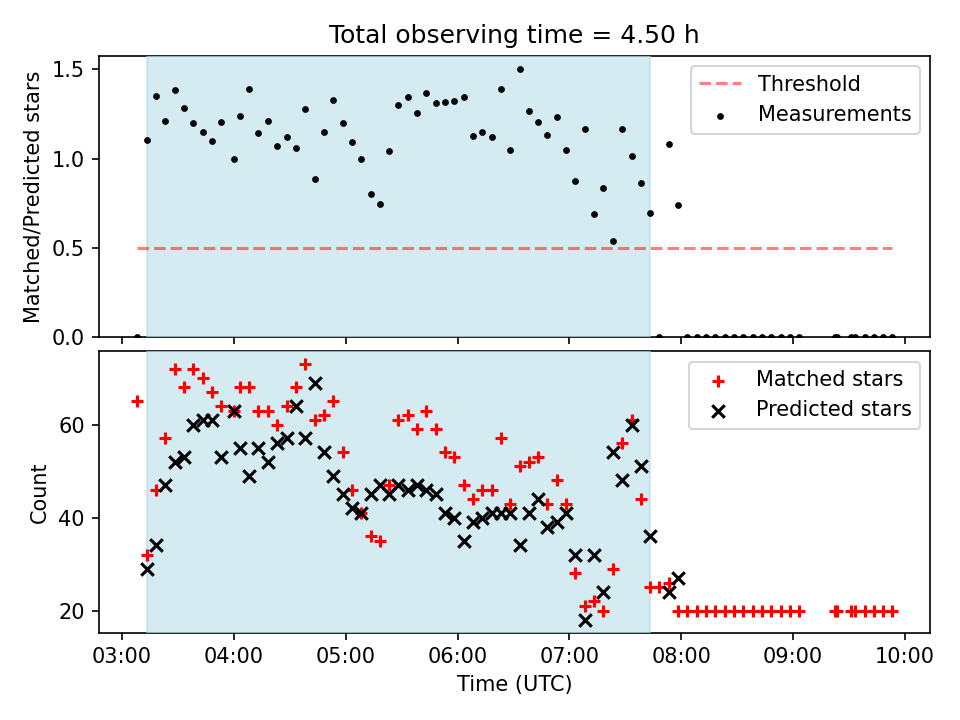 Total observing time = 4.50 h

Matched/Predicted stars

1.5
1.0
0.5
0.0

Threshold
Measurements

Count

60
40
20

Matched stars
Predicted stars

03:00 04:00 05:00 06:00 07:00 08:00 09:00 10:00

Time (UTC)